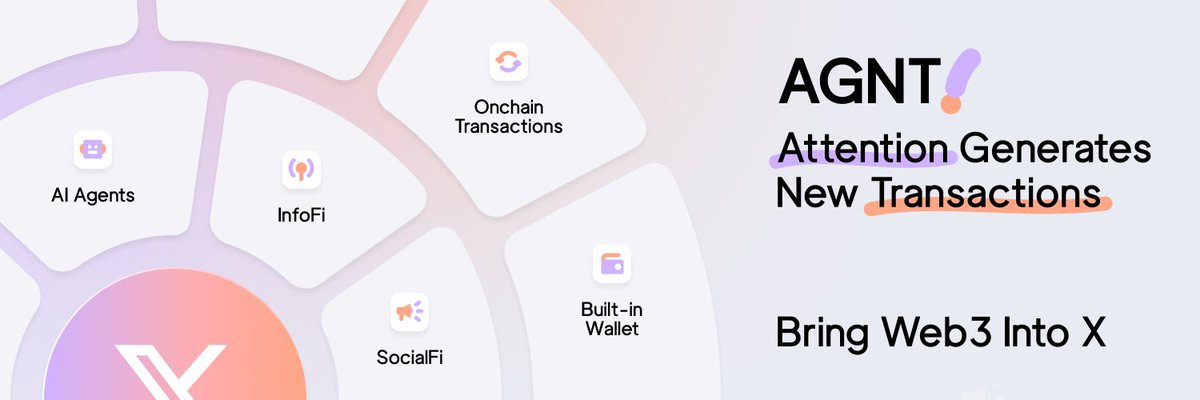 AI Agents

InfoFi

Onchain Transactions

SocialFi

Built-in Wallet

AGNT!

Attention Generates New Transactions

Bring Web3 Into X